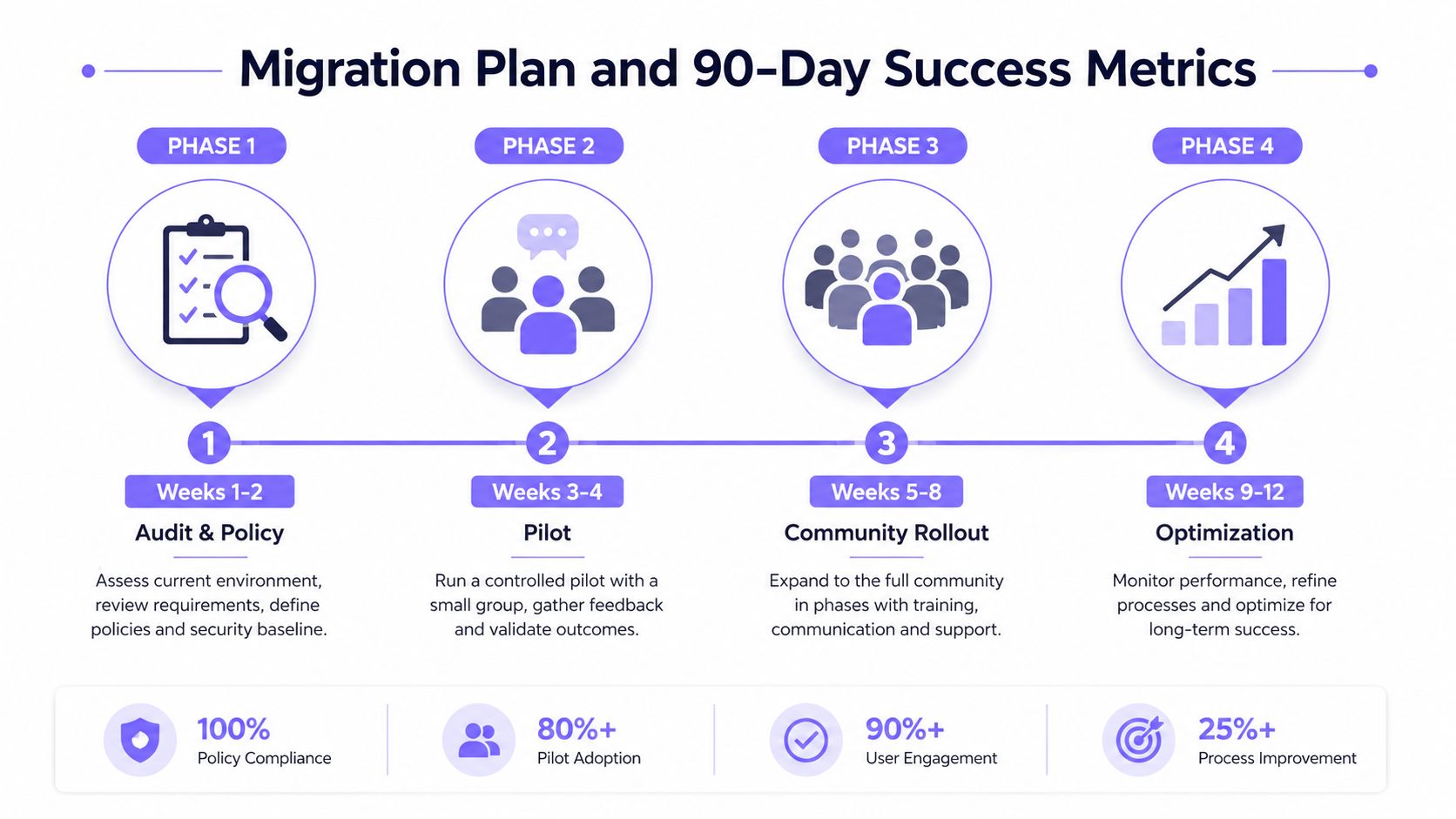 Migration Plan and 90-Day Success Metrics

PHASE 1

1

Weeks 1-2

Audit & Policy

Assess current environment, review requirements, define policies and security baseline.

PHASE 2

2

Weeks 3-4

Pilot

Run a controlled pilot with a small group, gather feedback and validate outcomes.

PHASE 3

3

Weeks 5-8

Community Rollout

Expand to the full community in phases with training, communication and support.

PHASE 4

4

Weeks 9-12

Optimization

Monitor performance, refine processes and optimize for long-term success.

100%
Policy Compliance

80%+
Pilot Adoption

90%+
User Engagement

25%+
Process Improvement